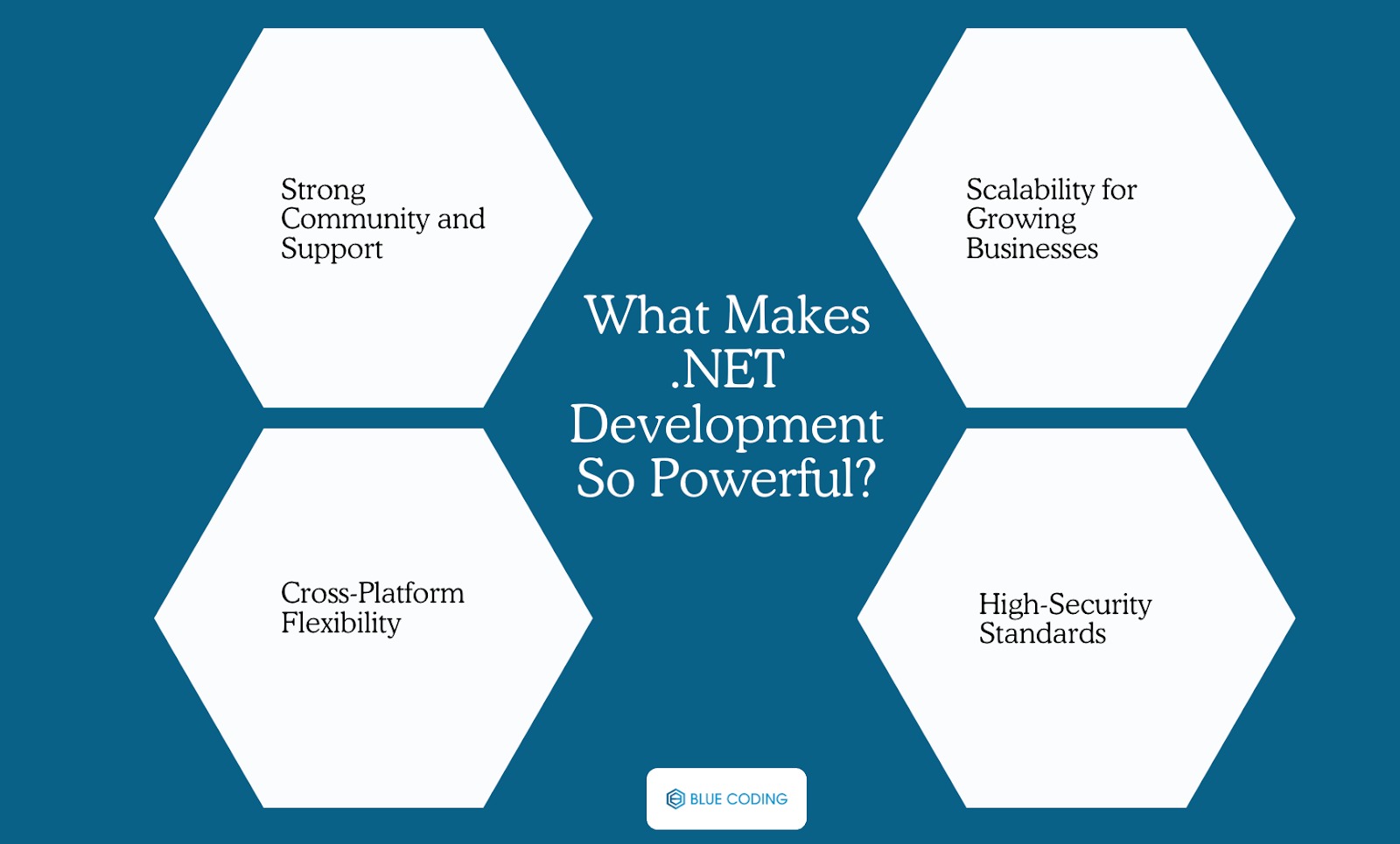 What Makes .NET Development So Powerful?

Strong Community and Support

Scalability for Growing Businesses

Cross-Platform Flexibility

High-Security Standards

BLUE CODING